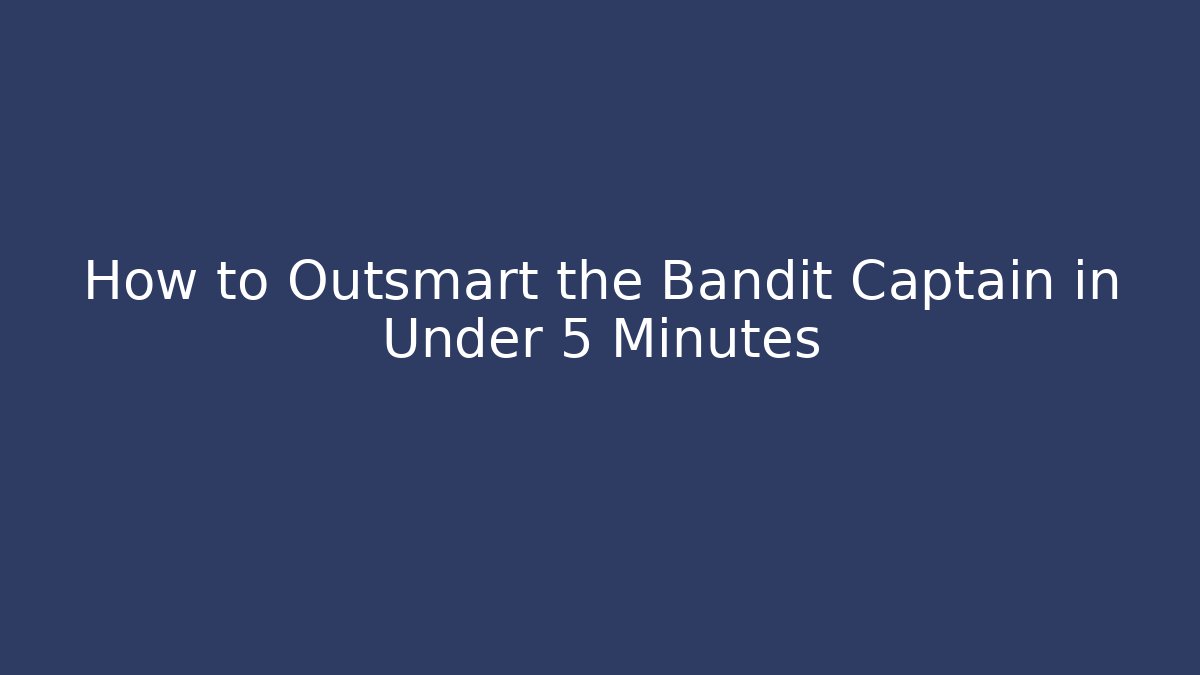 How to Outsmart the Bandit Captain in Under 5 Minutes